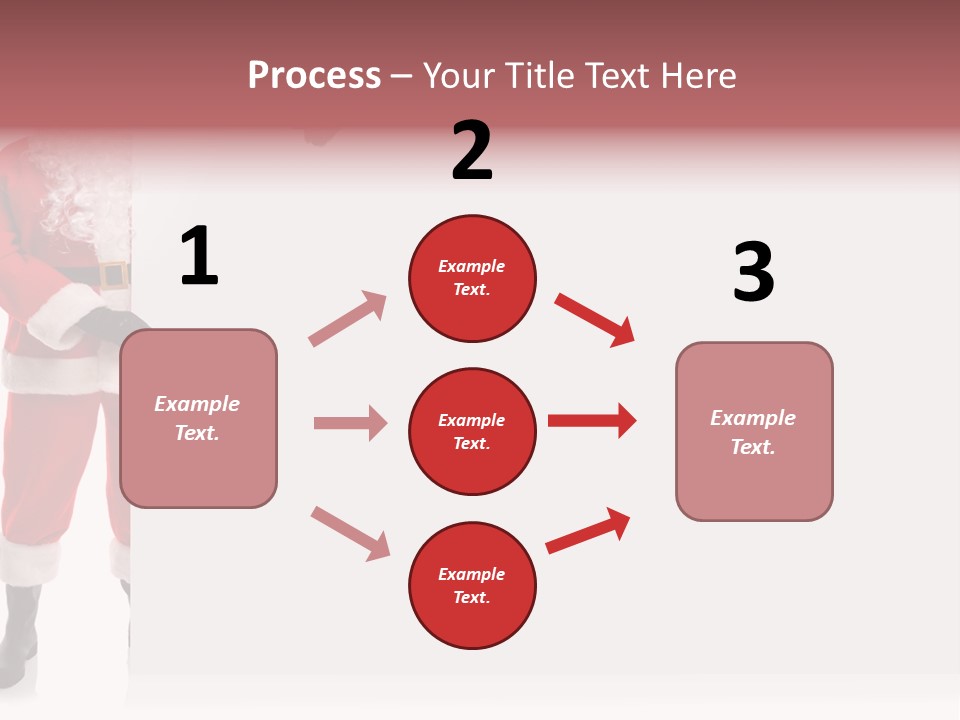 Process – Your Title Text Here

1

Example Text.

2

Example Text.

Example Text.

Example Text.

3

Example Text.